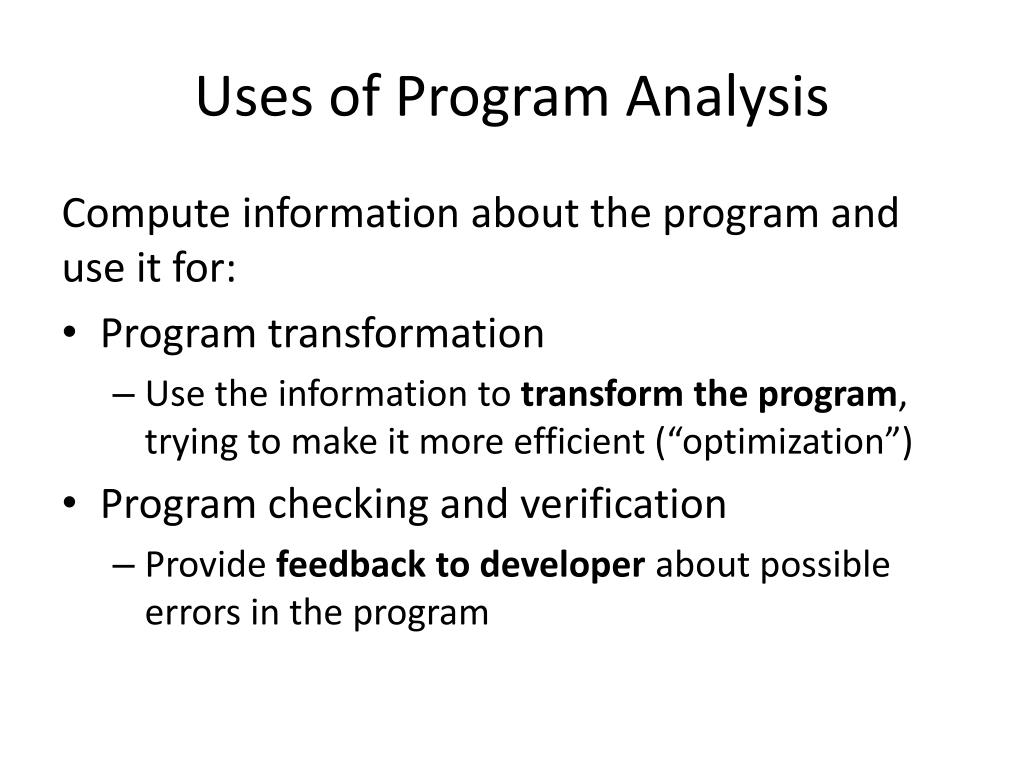 Uses of Program Analysis

Compute information about the program and use it for:

• Program transformation
– Use the information to transform the program, trying to make it more efficient (“optimization”)

• Program checking and verification
– Provide feedback to developer about possible errors in the program